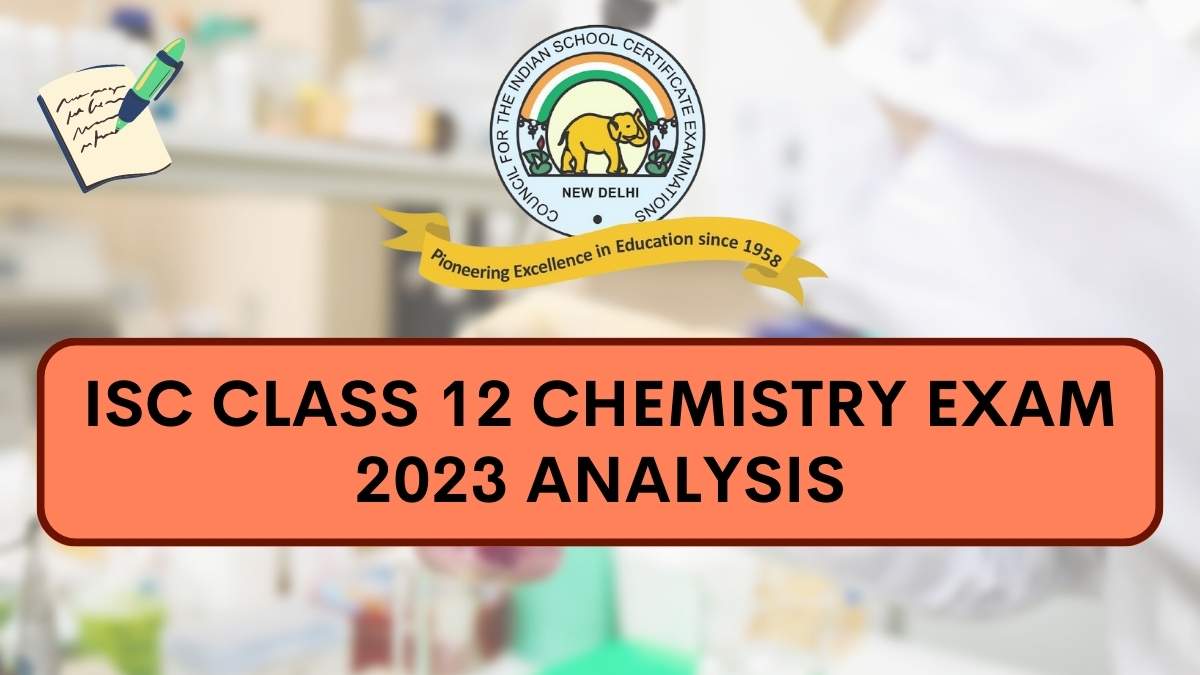 COUNCIL FOR THE INDIAN SCHOOL CERTIFICATE EXAMINATIONS
NEW DELHI
Pioneering Excellence in Education since 1958

ISC CLASS 12 CHEMISTRY EXAM 2023 ANALYSIS